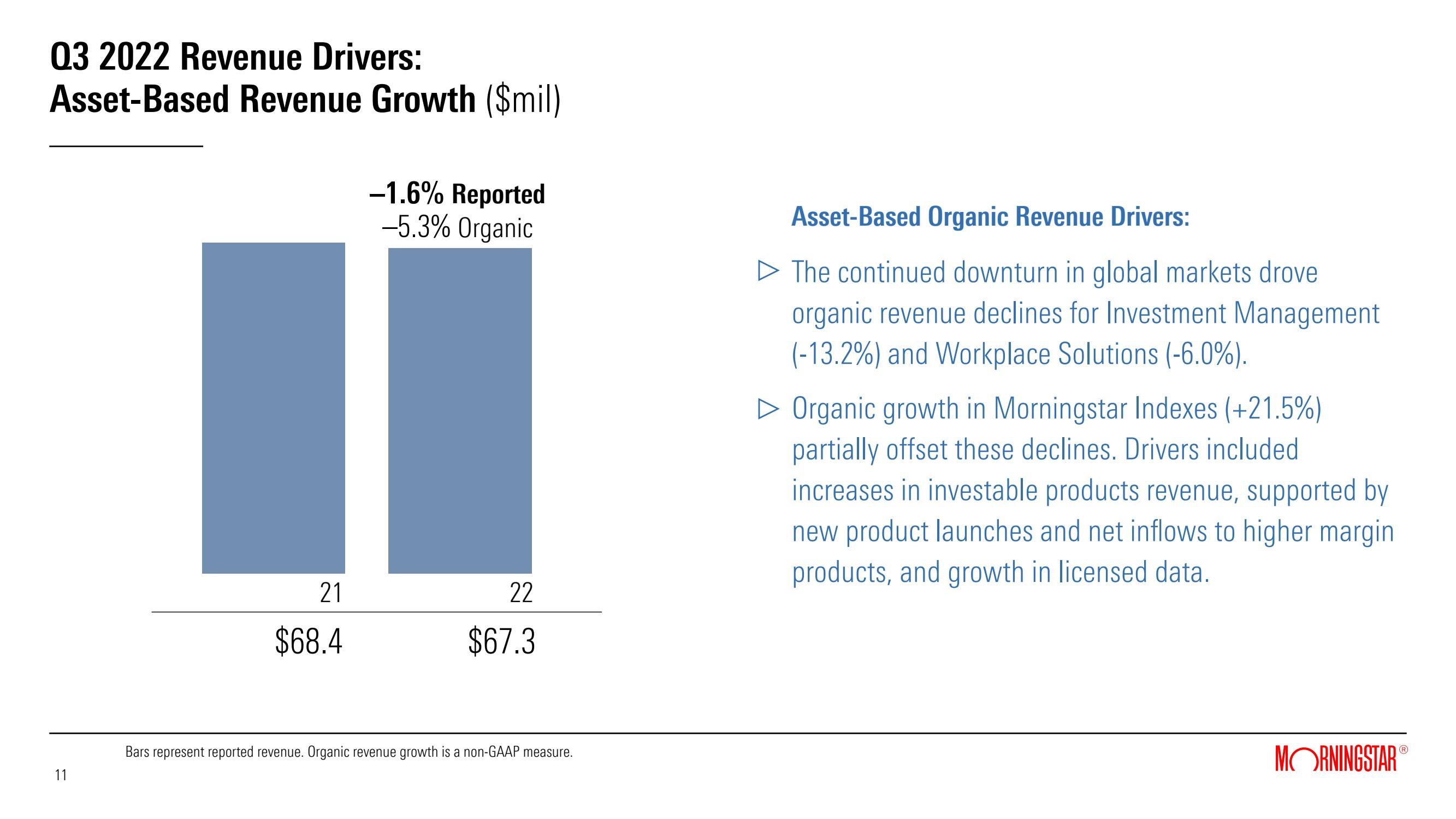 Q3 2022 Revenue Drivers:
Asset-Based Revenue Growth ($mil)

–1.6% Reported
–5.3% Organic

21
22

$68.4
$67.3

Asset-Based Organic Revenue Drivers:

▷ The continued downturn in global markets drove organic revenue declines for Investment Management (-13.2%) and Workplace Solutions (-6.0%).

▷ Organic growth in Morningstar Indexes (+21.5%) partially offset these declines. Drivers included increases in investable products revenue, supported by new product launches and net inflows to higher margin products, and growth in licensed data.

Bars represent reported revenue. Organic revenue growth is a non-GAAP measure.

11

MORNINGSTAR®